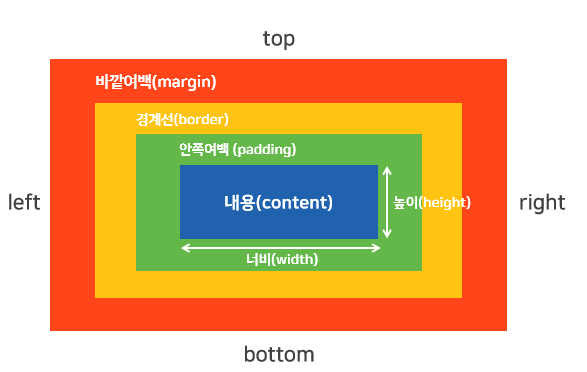 top

바깥여백(margin)

경계선(border)

안쪽여백 (padding)

left

내용(content)

높이(height)

right

너비(width)

bottom